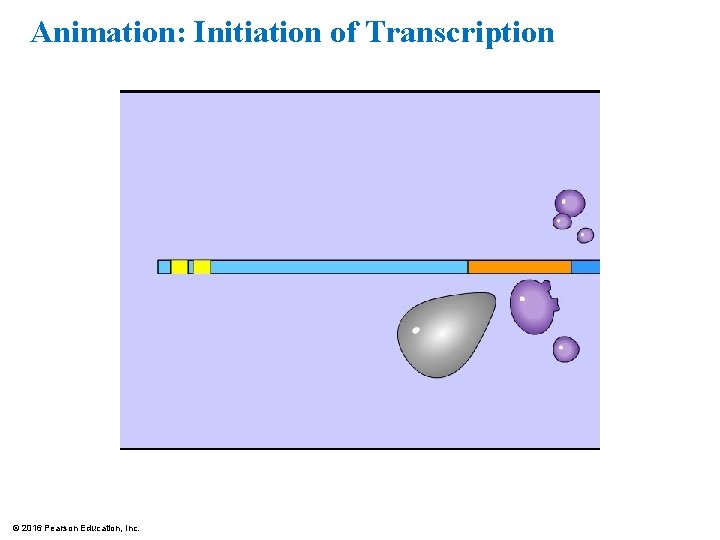 Animation: Initiation of Transcription

© 2016 Pearson Education, Inc.